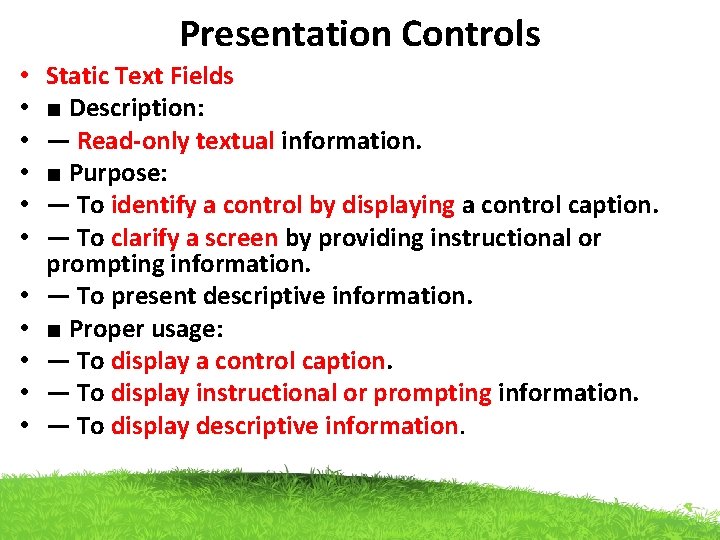 Presentation Controls

• Static Text Fields
• ■ Description:
• — Read-only textual information.
• ■ Purpose:
• — To identify a control by displaying a control caption.
• — To clarify a screen by providing instructional or prompting information.
• — To present descriptive information.
• ■ Proper usage:
• — To display a control caption.
• — To display instructional or prompting information.
• — To display descriptive information.